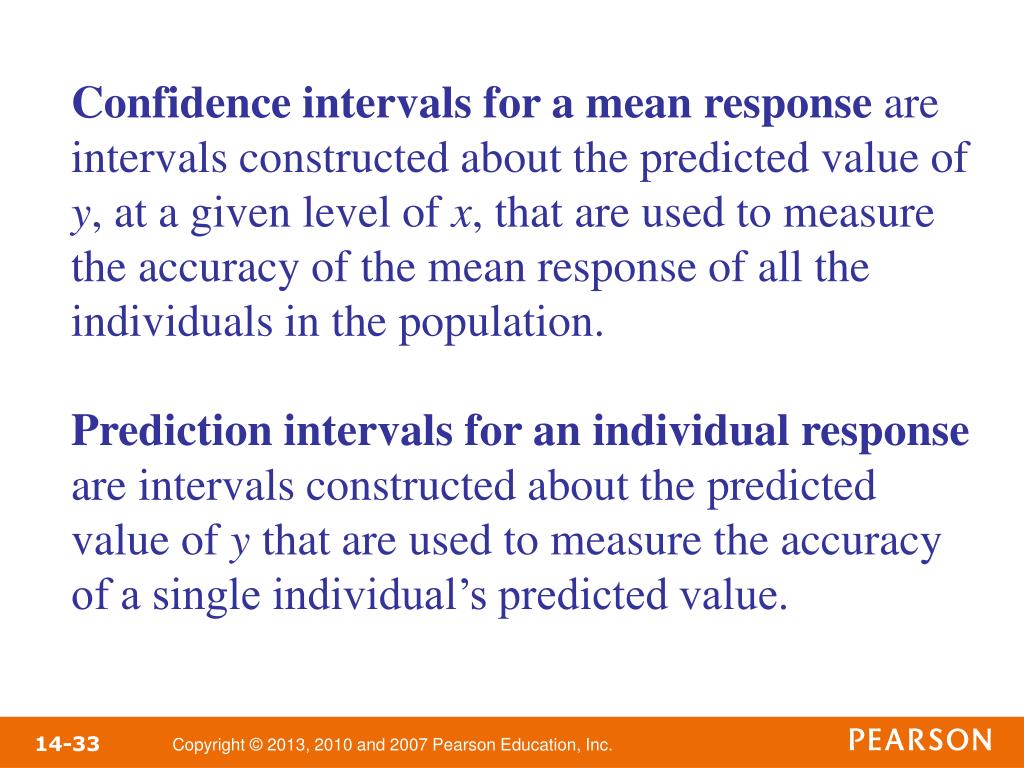 Confidence intervals for a mean response are intervals constructed about the predicted value of $y$, at a given level of $x$, that are used to measure the accuracy of the mean response of all the individuals in the population.

Prediction intervals for an individual response are intervals constructed about the predicted value of $y$ that are used to measure the accuracy of a single individual's predicted value.

14-33 Copyright © 2013, 2010 and 2007 Pearson Education, Inc. PEARSON